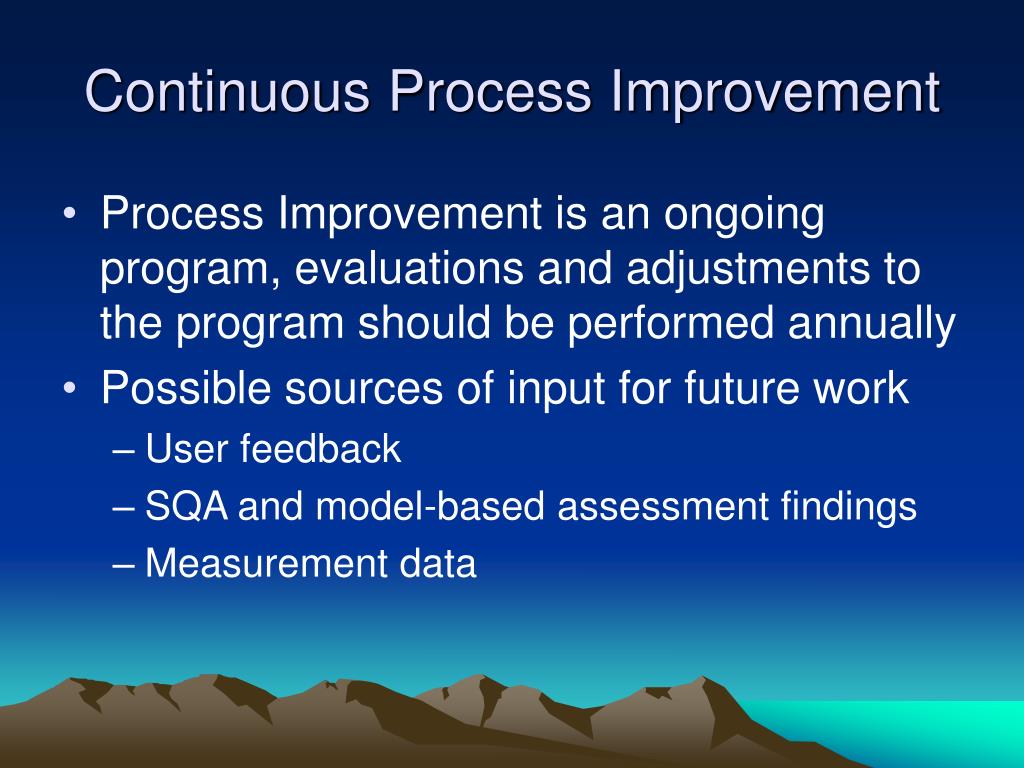 Continuous Process Improvement

• Process Improvement is an ongoing program, evaluations and adjustments to the program should be performed annually
• Possible sources of input for future work
– User feedback
– SQA and model-based assessment findings
– Measurement data